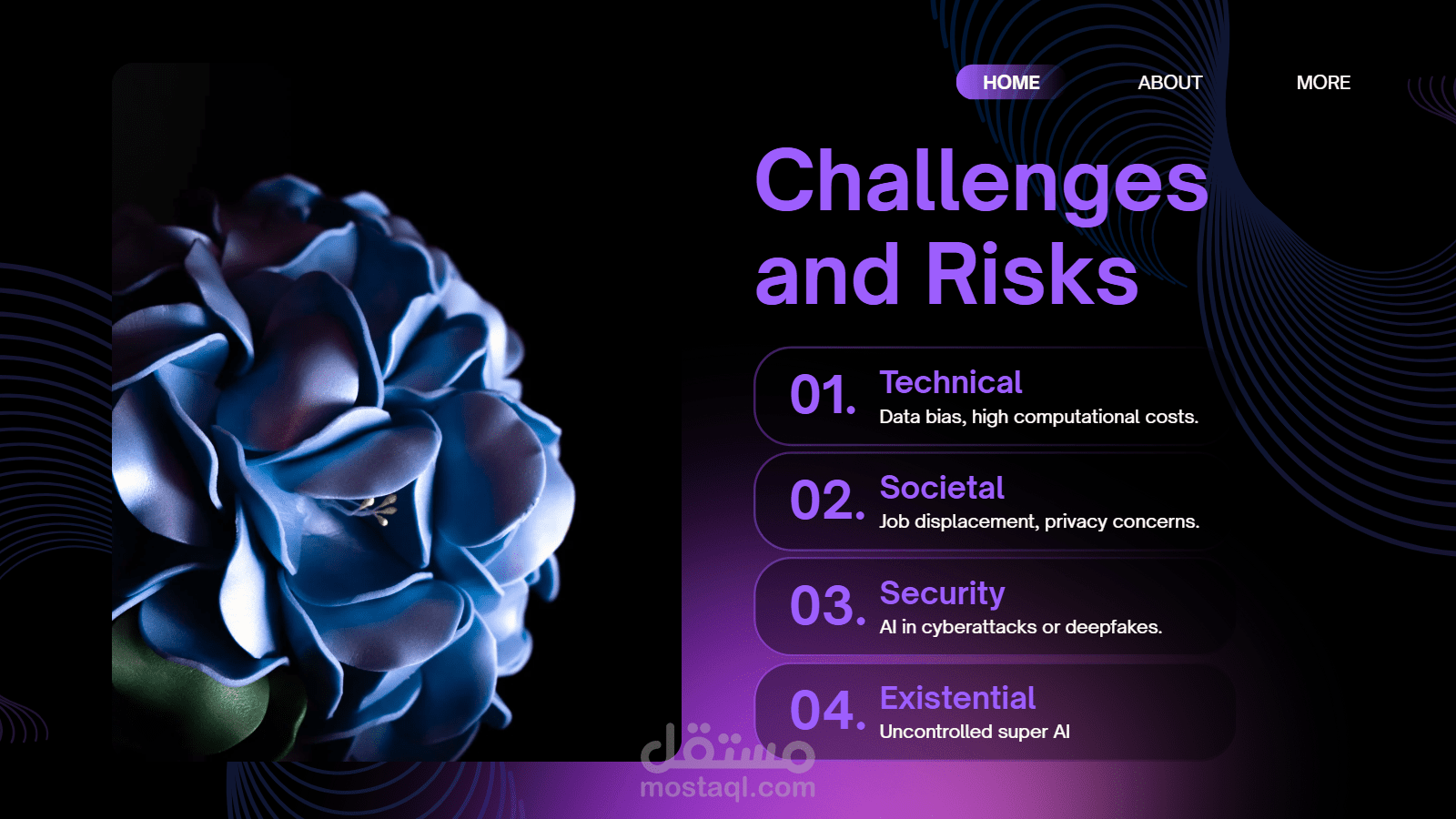 HOME ABOUT MORE

Challenges and Risks

01. Technical
Data bias, high computational costs.

02. Societal
Job displacement, privacy concerns.

03. Security
AI in cyberattacks or deepfakes.

04. Existential
Uncontrolled super AI

مستقل
mostaql.com